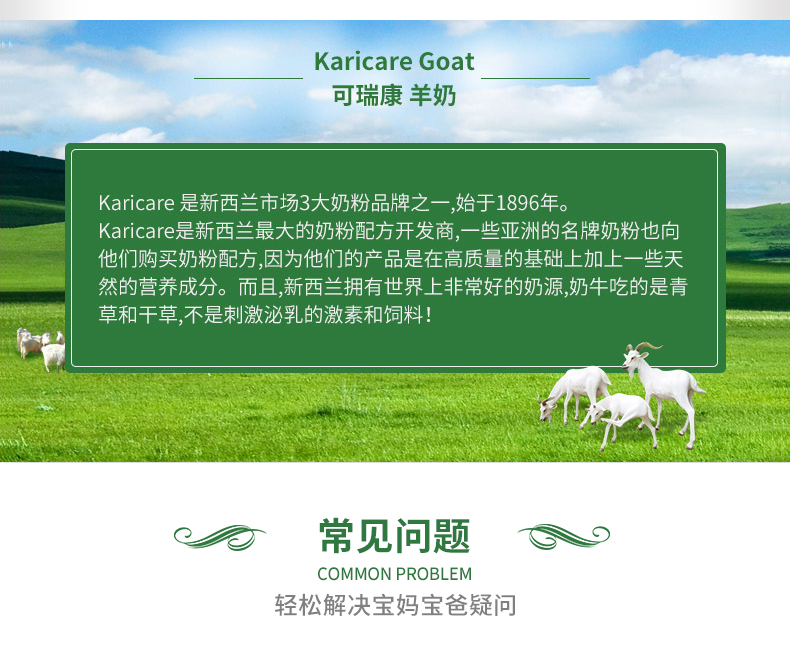 Karicare Goat
可瑞康 羊奶

Karicare 是新西兰市场3大奶粉品牌之一,始于1896年。
Karicare是新西兰最大的奶粉配方开发商,一些亚洲的名牌奶粉也向他们购买奶粉配方,因为他们的产品是在高质量的基础上加上一些天然的营养成分。而且,新西兰拥有世界上非常好的奶源,奶牛吃的是青草和干草,不是刺激泌乳的激素和饲料!

常见问题
COMMON PROBLEM
轻松解决宝妈宝爸疑问